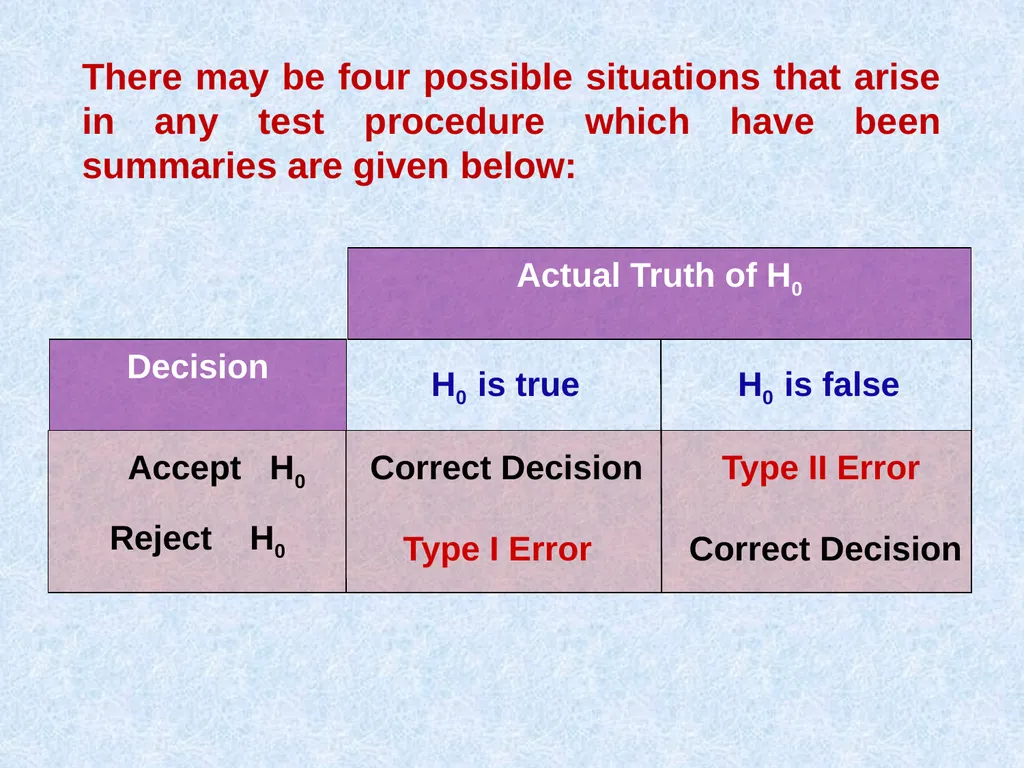 There may be four possible situations that arise in any test procedure which have been summaries are given below:

| | Actual Truth of $H_0$ | |
|---|---|---|
| Decision | $H_0$ is true | $H_0$ is false |
| Accept $H_0$ | Correct Decision | Type II Error |
| Reject $H_0$ | Type I Error | Correct Decision |